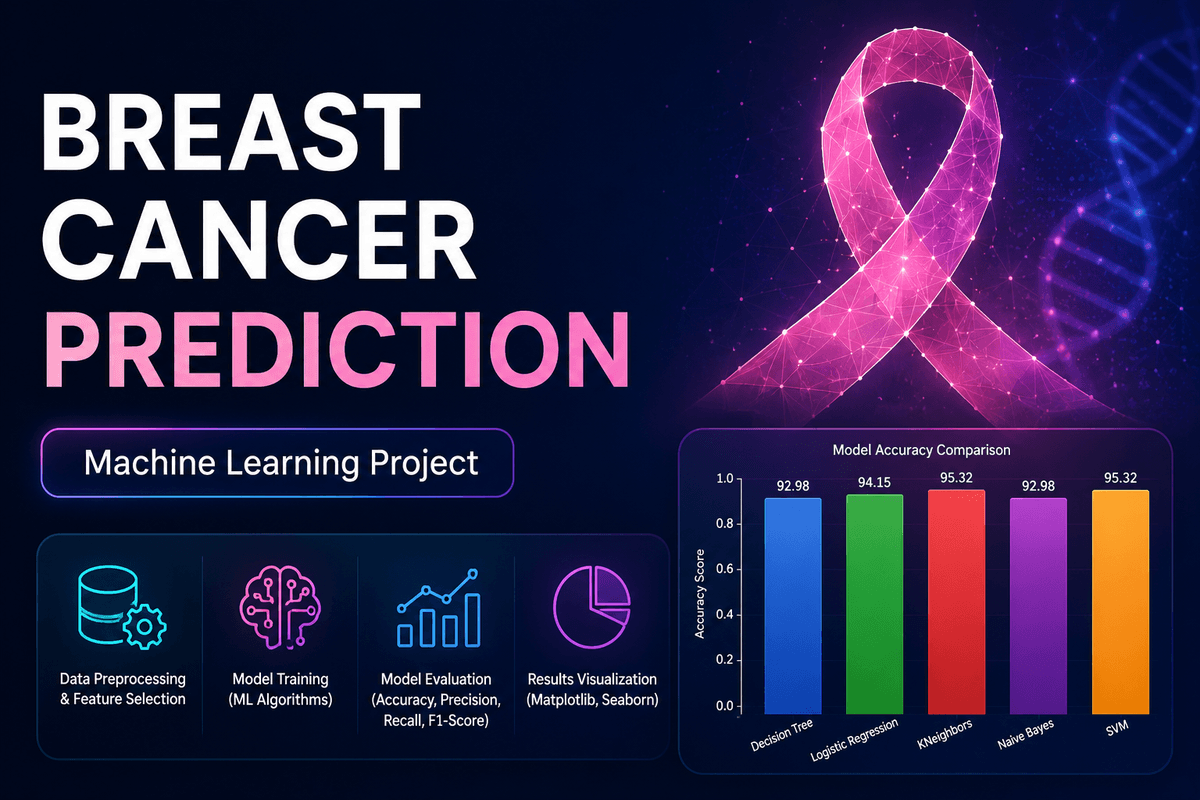 BREAST CANCER PREDICTION

Machine Learning Project

Data Preprocessing & Feature Selection

Model Training (ML Algorithms)

Model Evaluation (Accuracy, Precision, Recall, F1-Score)

Results Visualization (Matplotlib, Seaborn)

Model Accuracy Comparison

Accuracy Score

1.0
0.8
0.6
0.4
0.2
0.0

92.98
94.15
95.32
92.98
95.32

Decision Tree
Logistic Regression
KNeighbors
Naive Bayes
SVM